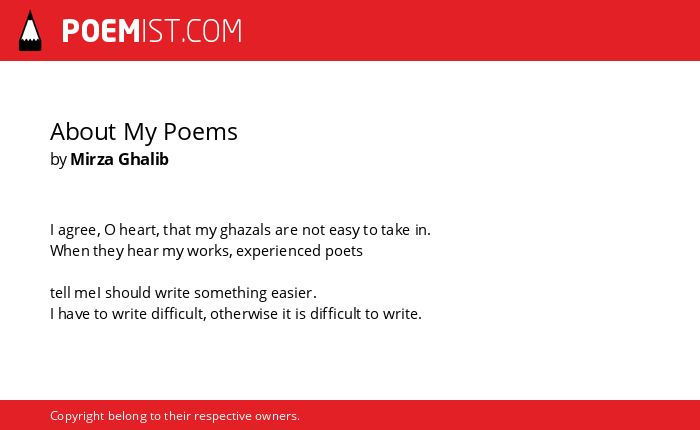 POEMIST.COM

About My Poems
by Mirza Ghalib

I agree, O heart, that my ghazals are not easy to take in.
When they hear my works, experienced poets

tell meI should write something easier.
I have to write difficult, otherwise it is difficult to write.

Copyright belong to their respective owners.